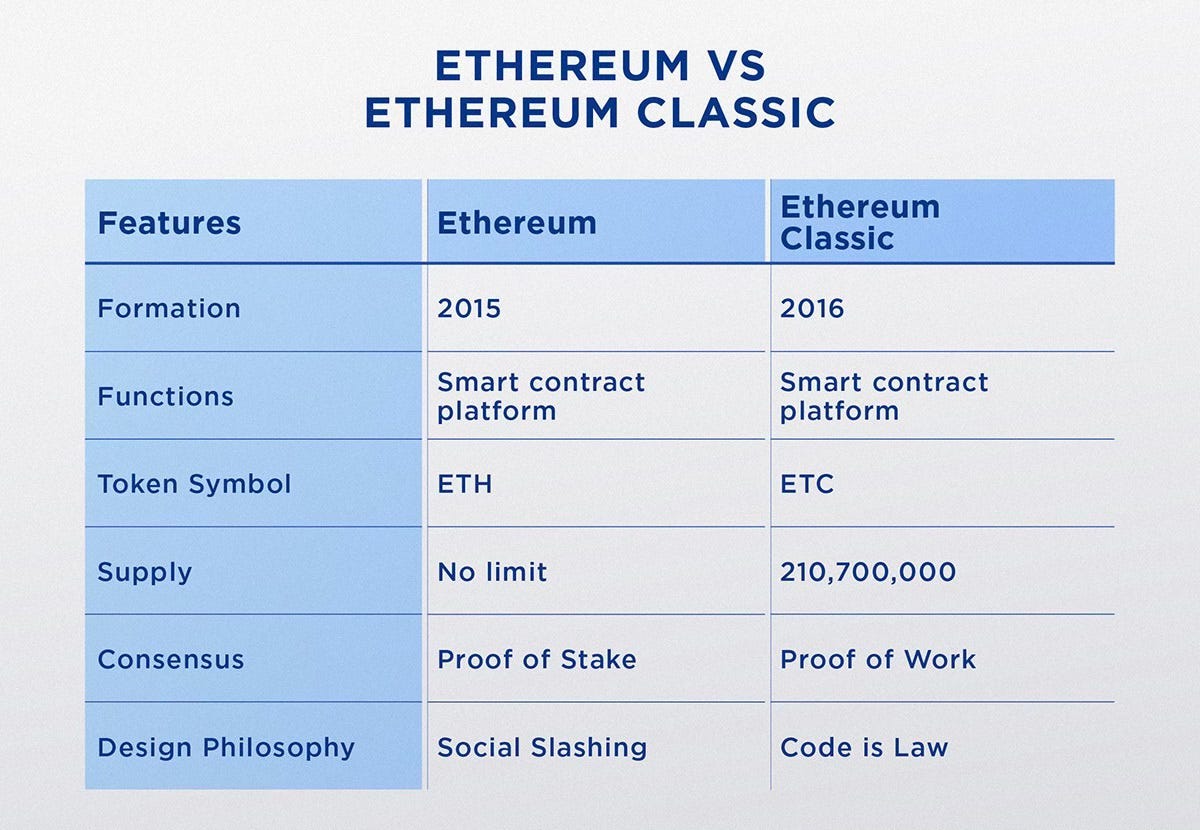 ETHEREUM VS
ETHEREUM CLASSIC

| Features | Ethereum | Ethereum Classic |
|---|---|---|
| Formation | 2015 | 2016 |
| Functions | Smart contract platform | Smart contract platform |
| Token Symbol | ETH | ETC |
| Supply | No limit | 210,700,000 |
| Consensus | Proof of Stake | Proof of Work |
| Design Philosophy | Social Slashing | Code is Law |